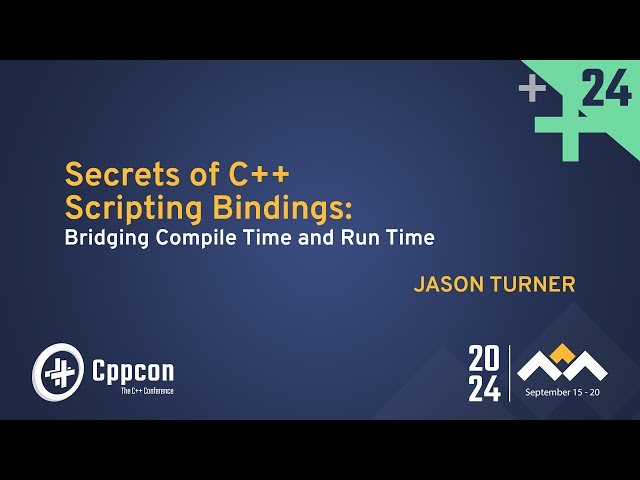 + 24

Secrets of C++ Scripting Bindings:
Bridging Compile Time and Run Time

JASON TURNER

Cppcon
The C++ Conference

20
24

September 15 - 20